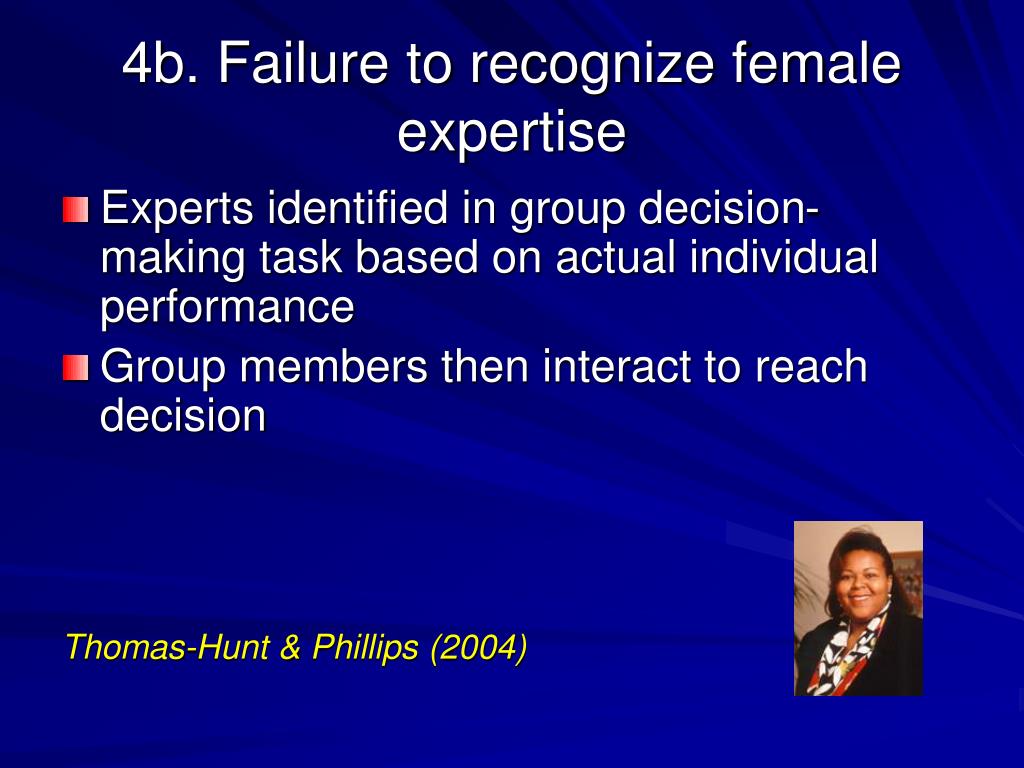 4b. Failure to recognize female expertise

Experts identified in group decision-making task based on actual individual performance

Group members then interact to reach decision

Thomas-Hunt & Phillips (2004)